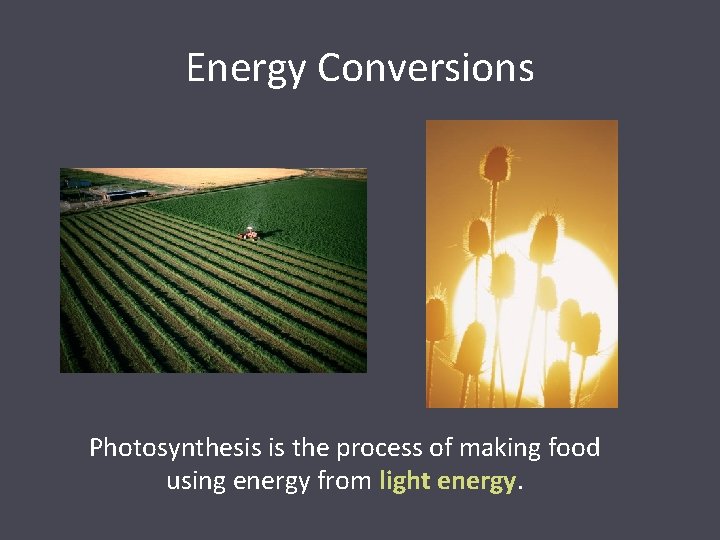 Energy Conversions

Photosynthesis is the process of making food using energy from light energy.